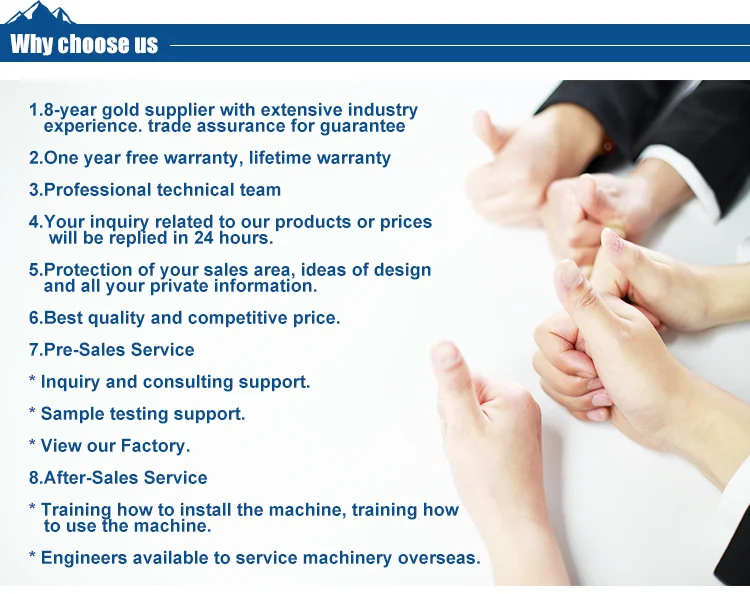 Why choose us

1.8-year gold supplier with extensive industry experience. trade assurance for guarantee

2.One year free warranty, lifetime warranty

3.Professional technical team

4.Your inquiry related to our products or prices will be replied in 24 hours.

5.Protection of your sales area, ideas of design and all your private information.

6.Best quality and competitive price.

7.Pre-Sales Service

* Inquiry and consulting support.

* Sample testing support.

* View our Factory.

8.After-Sales Service

* Training how to install the machine, training how to use the machine.

* Engineers available to service machinery overseas.